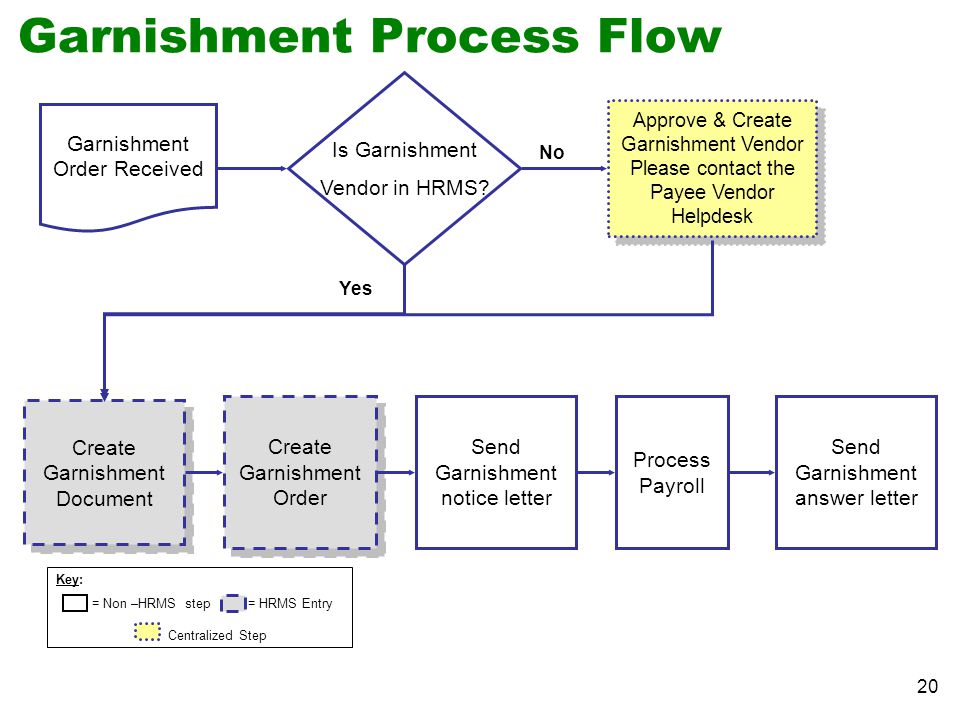 Garnishment Process Flow

Garnishment Order Received

Is Garnishment Vendor in HRMS?

No

Approve & Create Garnishment Vendor Please contact the Payee Vendor Helpdesk

Yes

Create Garnishment Document

Create Garnishment Order

Send Garnishment notice letter

Process Payroll

Send Garnishment answer letter

Key:
= Non –HRMS step = HRMS Entry
Centralized Step

20